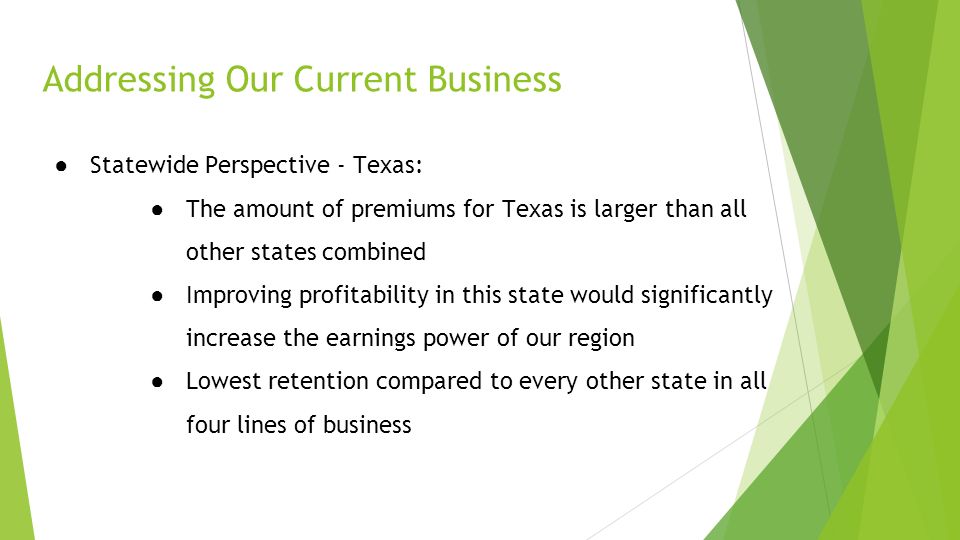 Addressing Our Current Business

● Statewide Perspective - Texas:

● The amount of premiums for Texas is larger than all other states combined

● Improving profitability in this state would significantly increase the earnings power of our region

● Lowest retention compared to every other state in all four lines of business